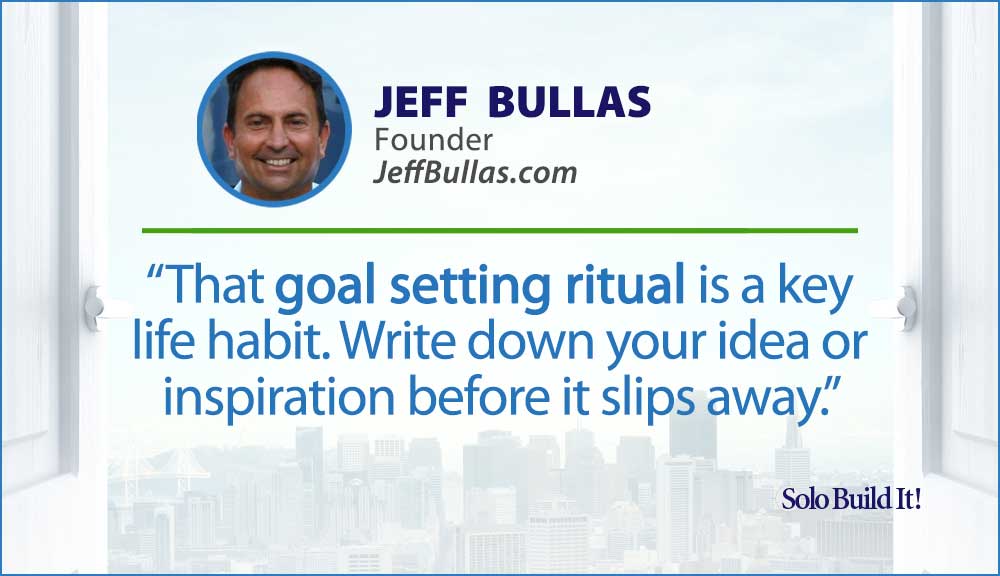 JEFF BULLAS
Founder
JeffBullas.com

“That goal setting ritual is a key life habit. Write down your idea or inspiration before it slips away.”

Solo Build It!